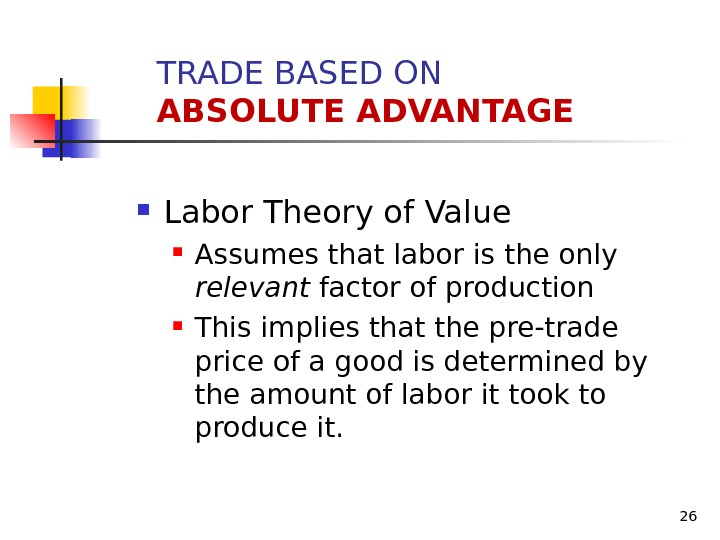 TRADE BASED ON
ABSOLUTE ADVANTAGE

Labor Theory of Value

Assumes that labor is the only relevant factor of production

This implies that the pre-trade price of a good is determined by the amount of labor it took to produce it.

26